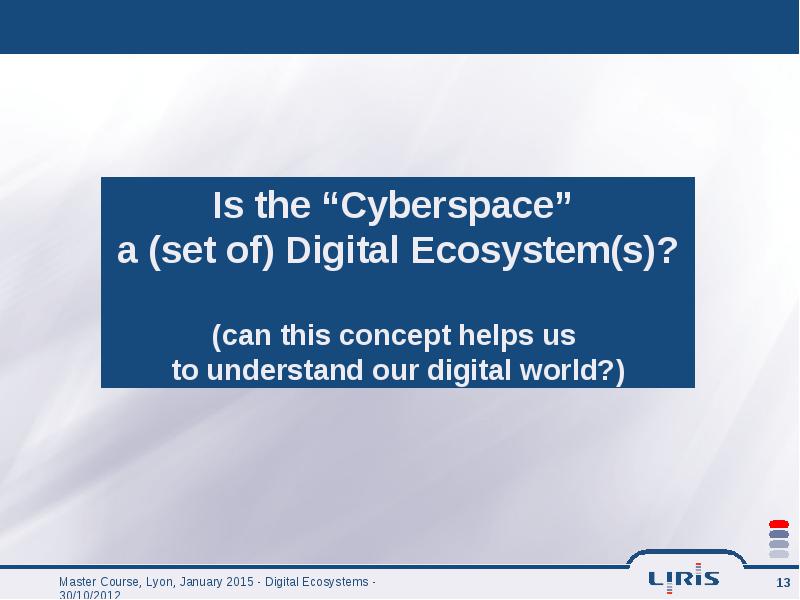 Is the “Cyberspace”
a (set of) Digital Ecosystem(s)?

(can this concept helps us
to understand our digital world?)

Master Course, Lyon, January 2015 - Digital Ecosystems - 30/10/2012

LIRIS

13